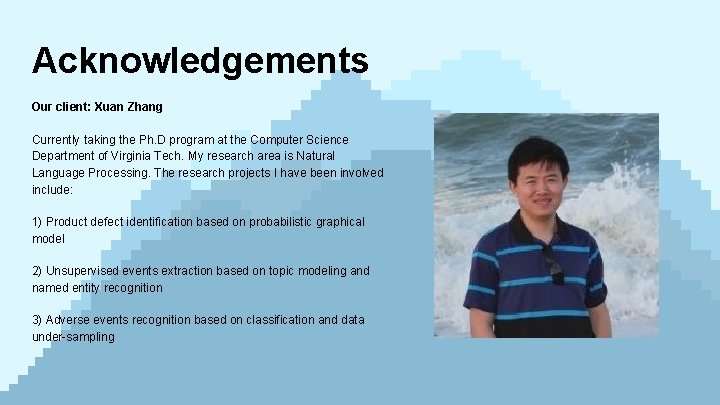 Acknowledgements

Our client: Xuan Zhang

Currently taking the Ph.D program at the Computer Science Department of Virginia Tech. My research area is Natural Language Processing. The research projects I have been involved include:

1) Product defect identification based on probabilistic graphical model

2) Unsupervised events extraction based on topic modeling and named entity recognition

3) Adverse events recognition based on classification and data under-sampling